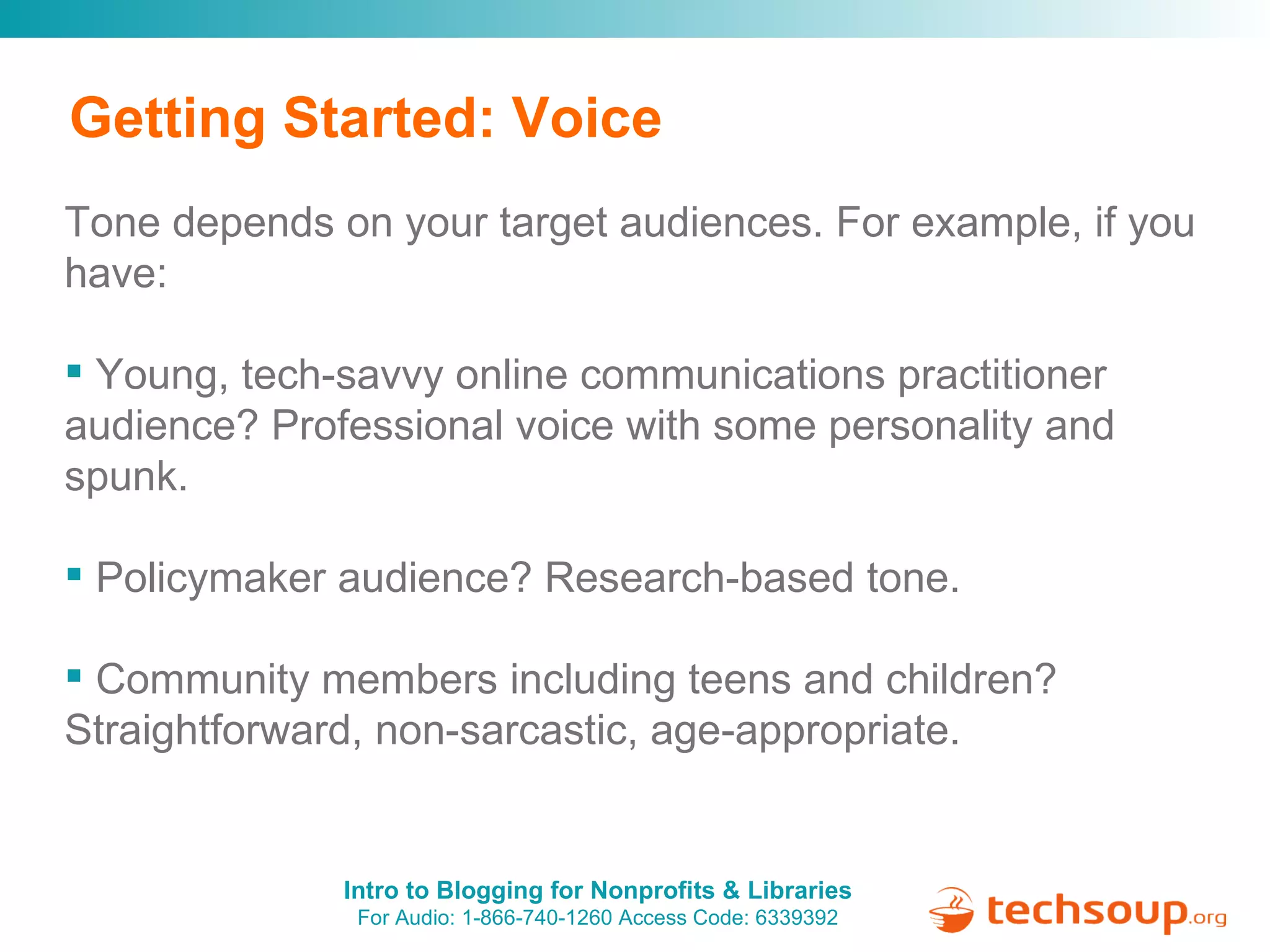 Getting Started: Voice

Tone depends on your target audiences. For example, if you have:

▪ Young, tech-savvy online communications practitioner audience? Professional voice with some personality and spunk.

▪ Policymaker audience? Research-based tone.

▪ Community members including teens and children? Straightforward, non-sarcastic, age-appropriate.

Intro to Blogging for Nonprofits & Libraries
For Audio: 1-866-740-1260 Access Code: 6339392

techsoup.org